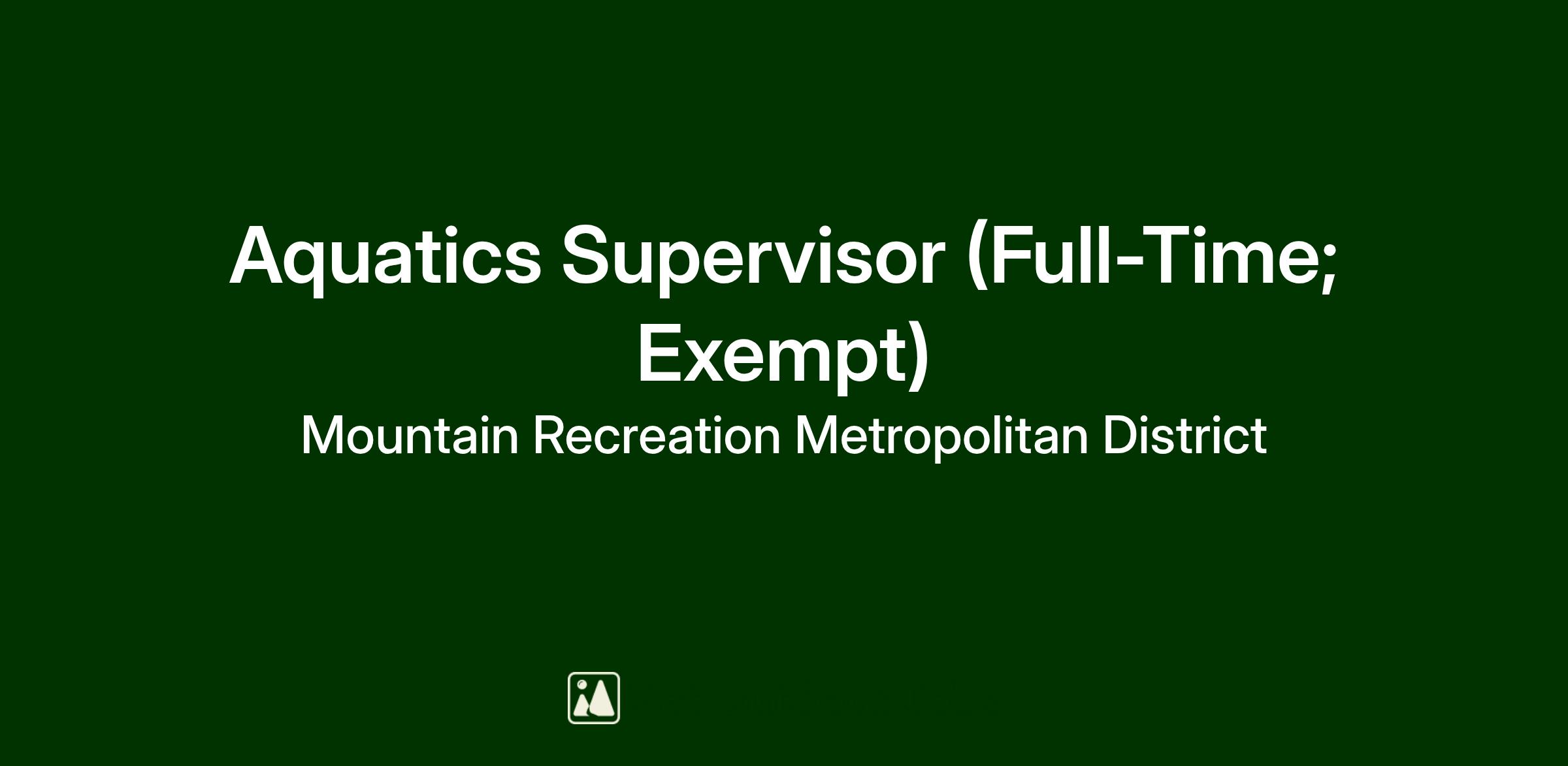 Aquatics Supervisor (Full-Time; Exempt)
Mountain Recreation Metropolitan District